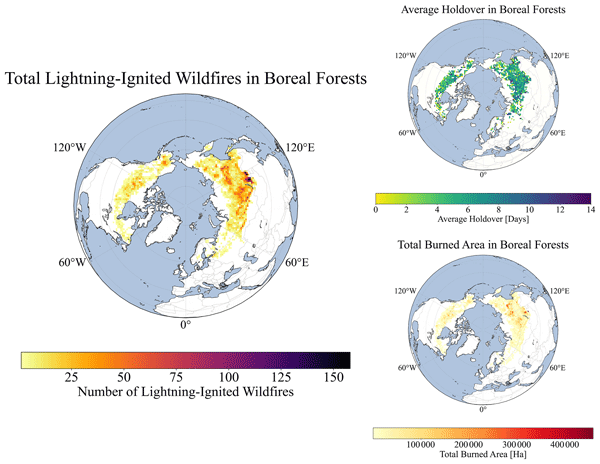 Total Lightning-Ignited Wildfires in Boreal Forests

120°W
120°E
60°W
60°E
0°

25 50 75 100 125 150
Number of Lightning-Ignited Wildfires

Average Holdover in Boreal Forests

120°W
120°E
60°W
60°E
0°

0 2 4 6 8 10 12 14
Average Holdover [Days]

Total Burned Area in Boreal Forests

120°W
120°E
60°W
60°E
0°

100000 200000 300000 400000
Total Burned Area [Ha]